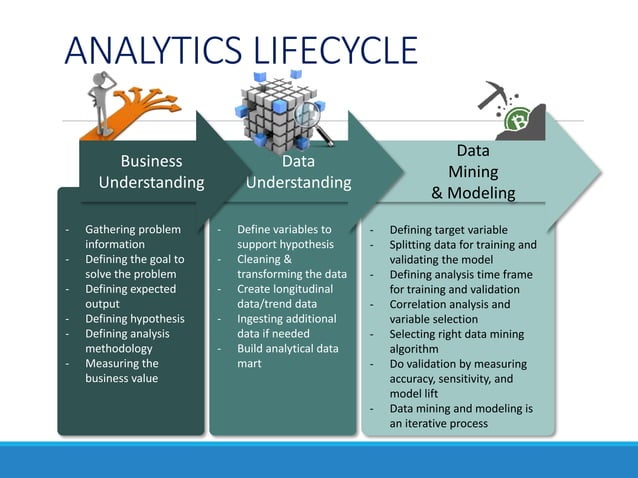 ANALYTICS LIFECYCLE

Business Understanding

- Gathering problem information
- Defining the goal to solve the problem
- Defining expected output
- Defining hypothesis
- Defining analysis methodology
- Measuring the business value

Data Understanding

- Define variables to support hypothesis
- Cleaning & transforming the data
- Create longitudinal data/trend data
- Ingesting additional data if needed
- Build analytical data mart

Data Mining & Modeling

- Defining target variable
- Splitting data for training and validating the model
- Defining analysis time frame for training and validation
- Correlation analysis and variable selection
- Selecting right data mining algorithm
- Do validation by measuring accuracy, sensitivity, and model lift
- Data mining and modeling is an iterative process